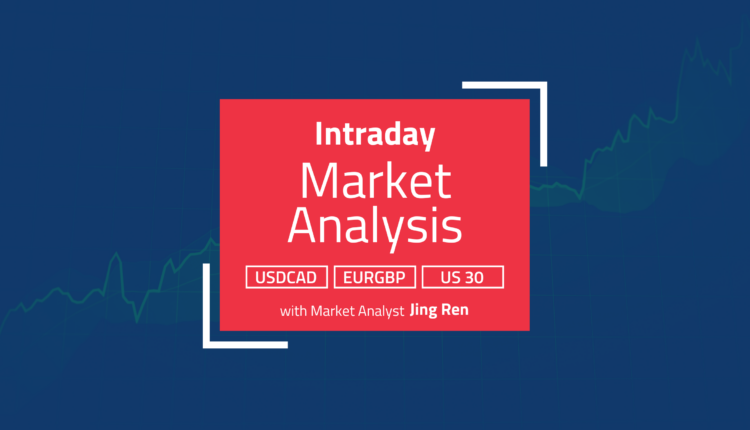 Intraday
Market Analysis

USDCAD
EURGBP
US 30

with Market Analyst Jing Ren